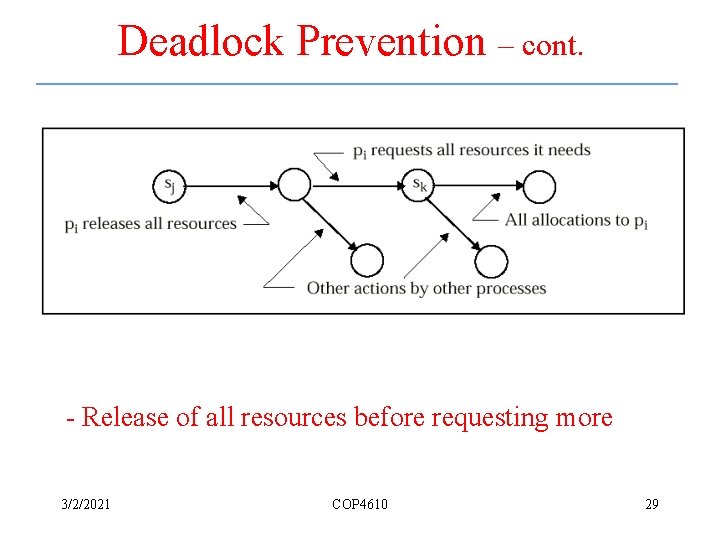 Deadlock Prevention – cont.

$p_i$ requests all resources it needs

$s_j$

$s_k$

$p_i$ releases all resources

All allocations to $p_i$

Other actions by other processes

- Release of all resources before requesting more

3/2/2021

COP4610

29